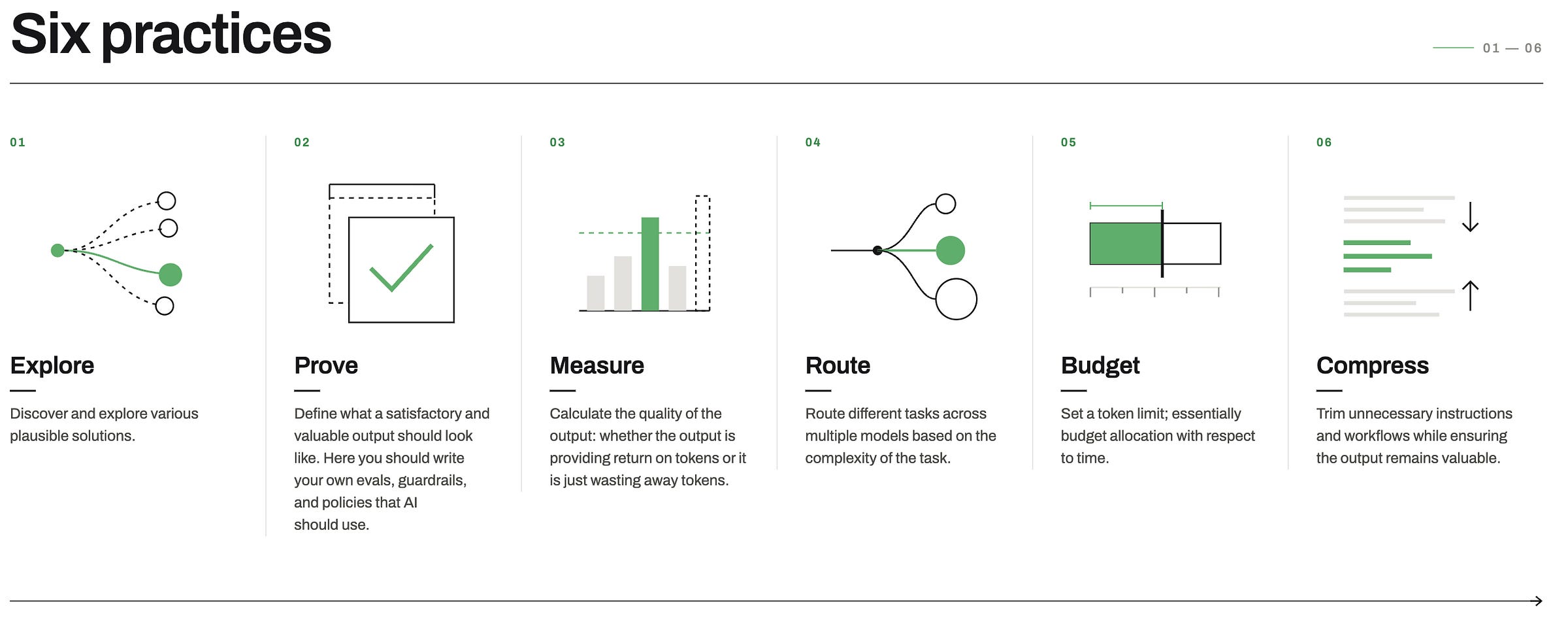 Six practices

01 — 06

01

Explore

Discover and explore various plausible solutions.

02

Prove

Define what a satisfactory and valuable output should look like. Here you should write your own evals, guardrails, and policies that AI should use.

03

Measure

Calculate the quality of the output: whether the output is providing return on tokens or it is just wasting away tokens.

04

Route

Route different tasks across multiple models based on the complexity of the task.

05

Budget

Set a token limit; essentially budget allocation with respect to time.

06

Compress

Trim unnecessary instructions and workflows while ensuring the output remains valuable.